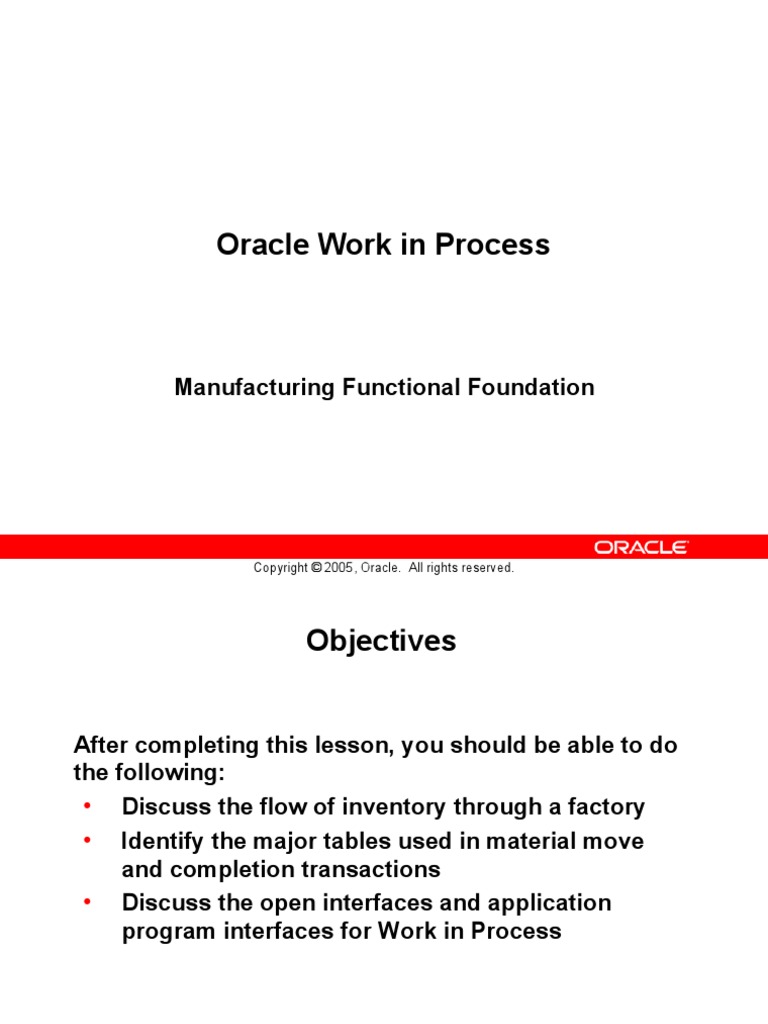 Oracle Work in Process

Manufacturing Functional Foundation

ORACLE

Copyright © 2005, Oracle. All rights reserved.

Objectives

After completing this lesson, you should be able to do the following:

• Discuss the flow of inventory through a factory
• Identify the major tables used in material move and completion transactions
• Discuss the open interfaces and application program interfaces for Work in Process